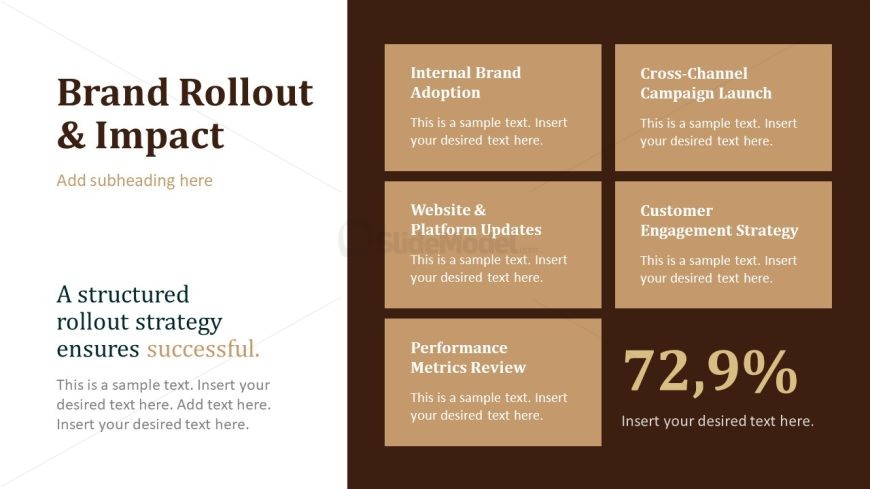 Brand Rollout & Impact

Add subheading here

A structured rollout strategy ensures successful.

This is a sample text. Insert your desired text here. Add text here. Insert your desired text here.

Internal Brand Adoption

This is a sample text. Insert your desired text here.

Cross-Channel Campaign Launch

This is a sample text. Insert your desired text here.

Website & Platform Updates

This is a sample text. Insert your desired text here.

Customer Engagement Strategy

This is a sample text. Insert your desired text here.

Performance Metrics Review

This is a sample text. Insert your desired text here.

72,9%

Insert your desired text here.

SlideModel